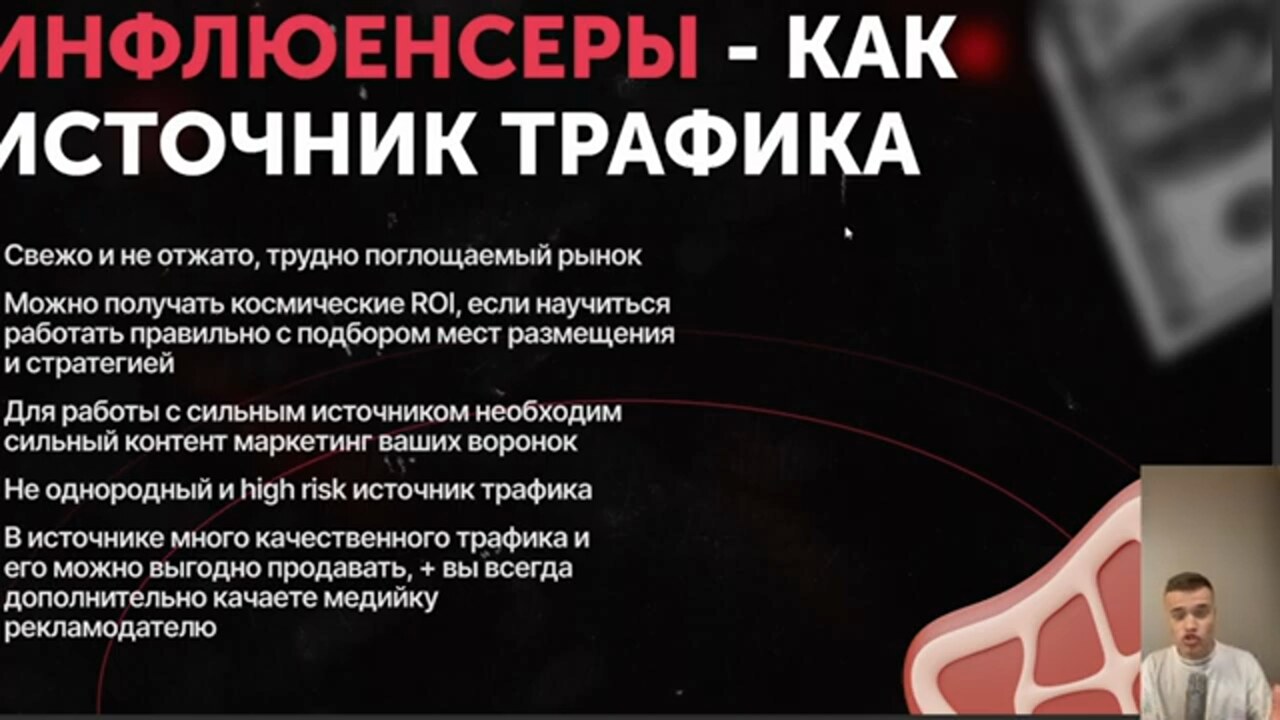 ИНФЛЮЕНСЕРЫ - КАК ИСТОЧНИК ТРАФИКА

Свежо и не отжато, трудно поглощаемый рынок

Можно получать космические ROI, если научиться работать правильно с подбором мест размещения и стратегией

Для работы с сильным источником необходим сильный контент маркетинг ваших воронок

Не однородный и high risk источник трафика

В источнике много качественного трафика и его можно выгодно продавать, + вы всегда дополнительно качаете медийку рекламодателю